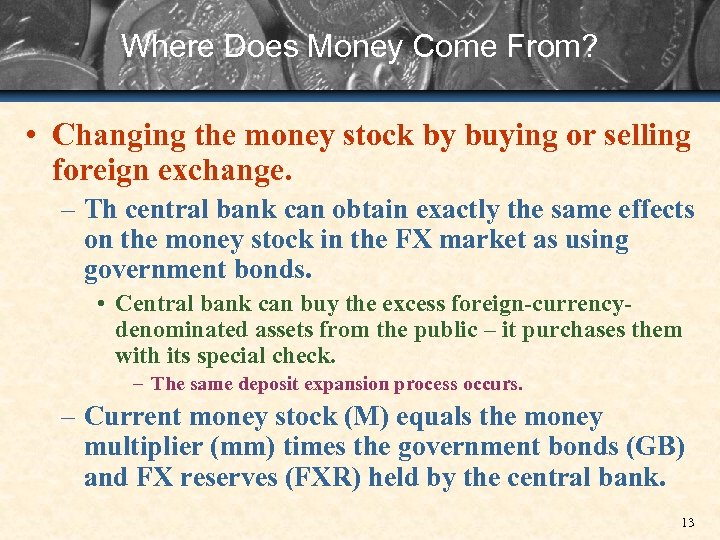 Where Does Money Come From?

• Changing the money stock by buying or selling foreign exchange.

– Th central bank can obtain exactly the same effects on the money stock in the FX market as using government bonds.

• Central bank can buy the excess foreign-currency-denominated assets from the public – it purchases them with its special check.

– The same deposit expansion process occurs.

– Current money stock (M) equals the money multiplier (mm) times the government bonds (GB) and FX reserves (FXR) held by the central bank.

13